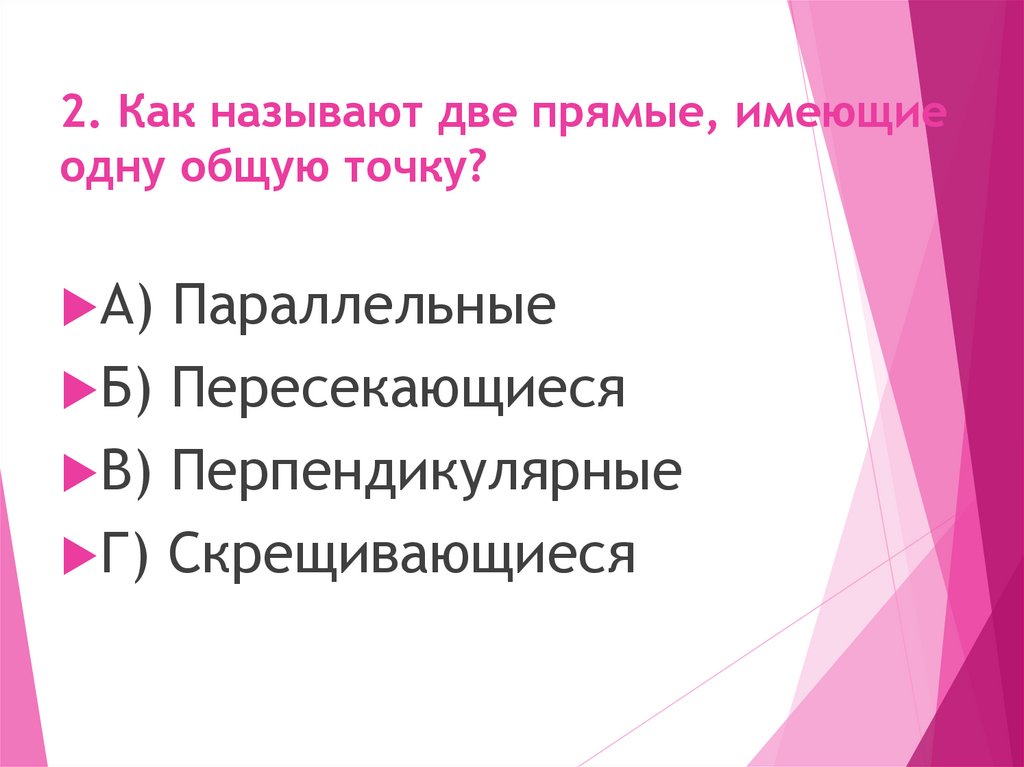 2. Как называют две прямые, имеющие одну общую точку?

А) Параллельные

Б) Пересекающиеся

В) Перпендикулярные

Г) Скрещивающиеся